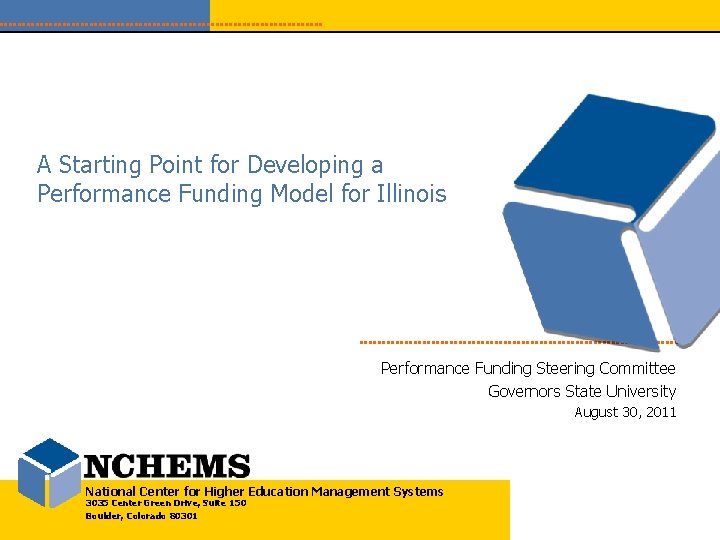 A Starting Point for Developing a Performance Funding Model for Illinois

Performance Funding Steering Committee
Governors State University
August 30, 2011

NCHEMS
National Center for Higher Education Management Systems
3035 Center Green Drive, Suite 150
Boulder, Colorado 80301